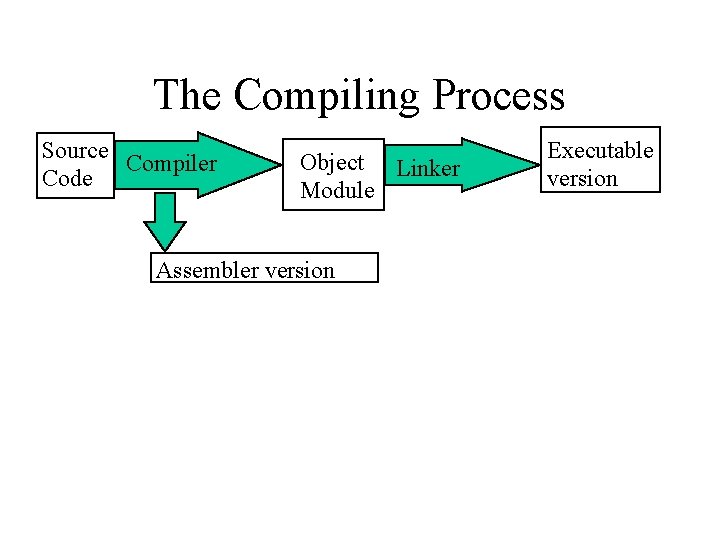 The Compiling Process

Source Code

Compiler

Object Module

Linker

Executable version

Assembler version